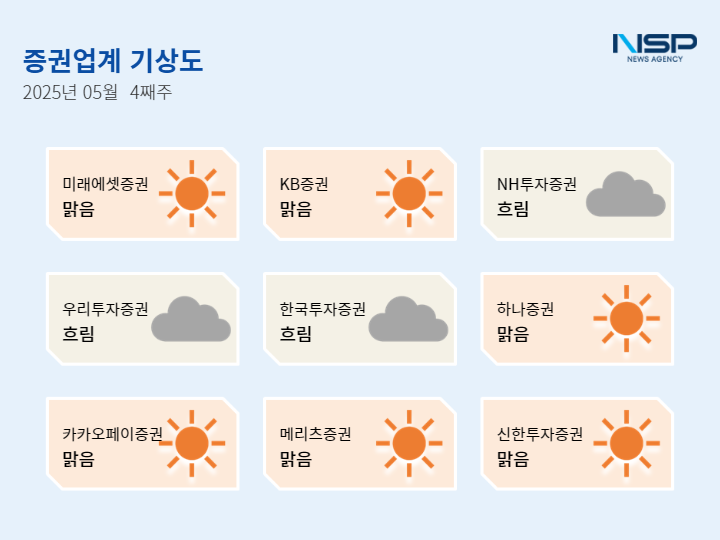 증권업계 기상도
2025년 05월 4째주

NSP
NEWS AGENCY

미래에셋증권
맑음

KB증권
맑음

NH투자증권
흐림

우리투자증권
흐림

한국투자증권
흐림

하나증권
맑음

카카오페이증권
맑음

메리츠증권
맑음

신한투자증권
맑음